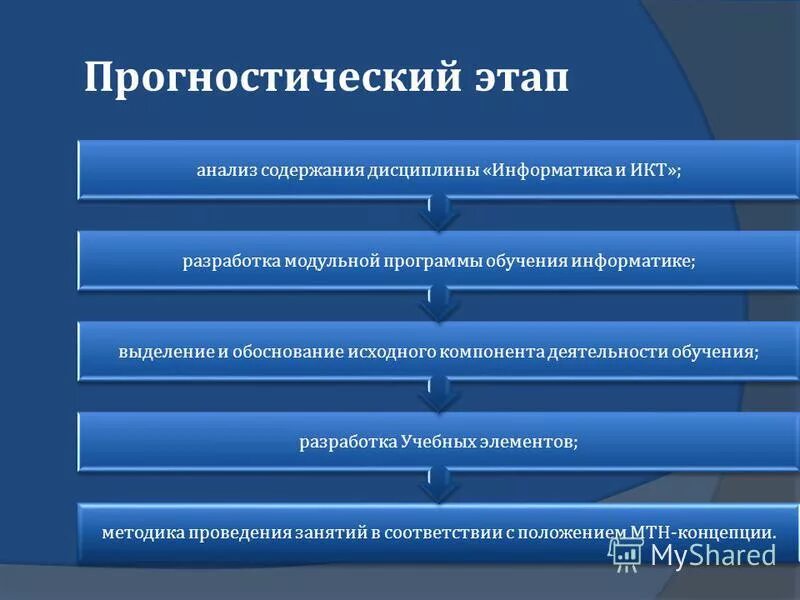 Прогностический этап

анализ содержания дисциплины «Информатика и ИКТ»;

разработка модульной программы обучения информатике;

выделение и обоснование исходного компонента деятельности обучения;

разработка Учебных элементов;

методика проведения занятий в соответствии с положением МТН-концепции.

MyShared